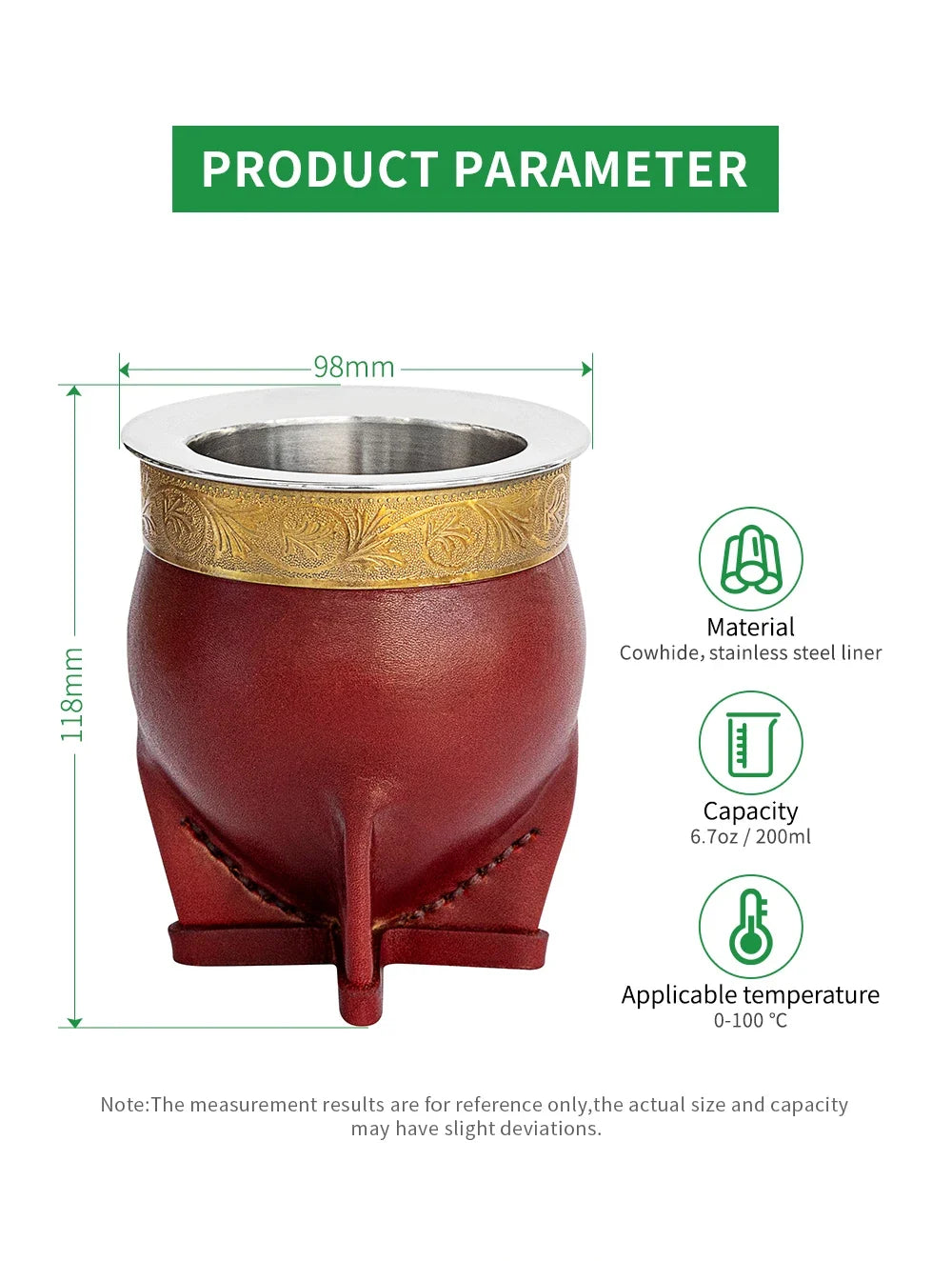 PRODUCT PARAMETER

98mm

118mm

Material
Cowhide, stainless steel liner

Capacity
6.7oz / 200ml

Applicable temperature
0-100 °C

Note:The measurement results are for reference only,the actual size and capacity may have slight deviations.